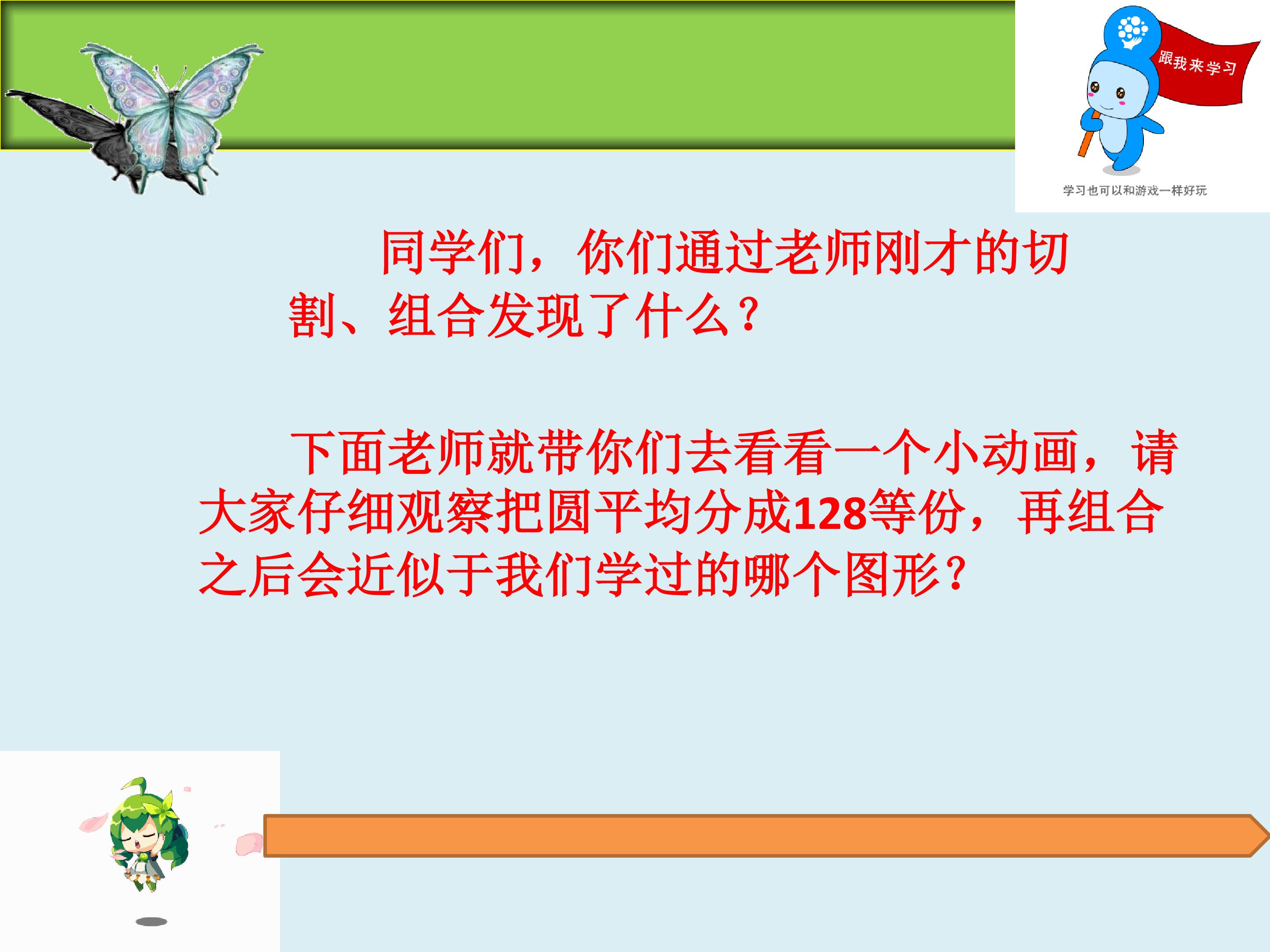 跟我来学习

学习也可以和游戏一样好玩

同学们，你们通过老师刚才的切割、组合发现了什么？

下面老师就带你们去看看一个小动画，请大家仔细观察把圆平均分成128等份，再组合之后会近似于我们学过的哪个图形？